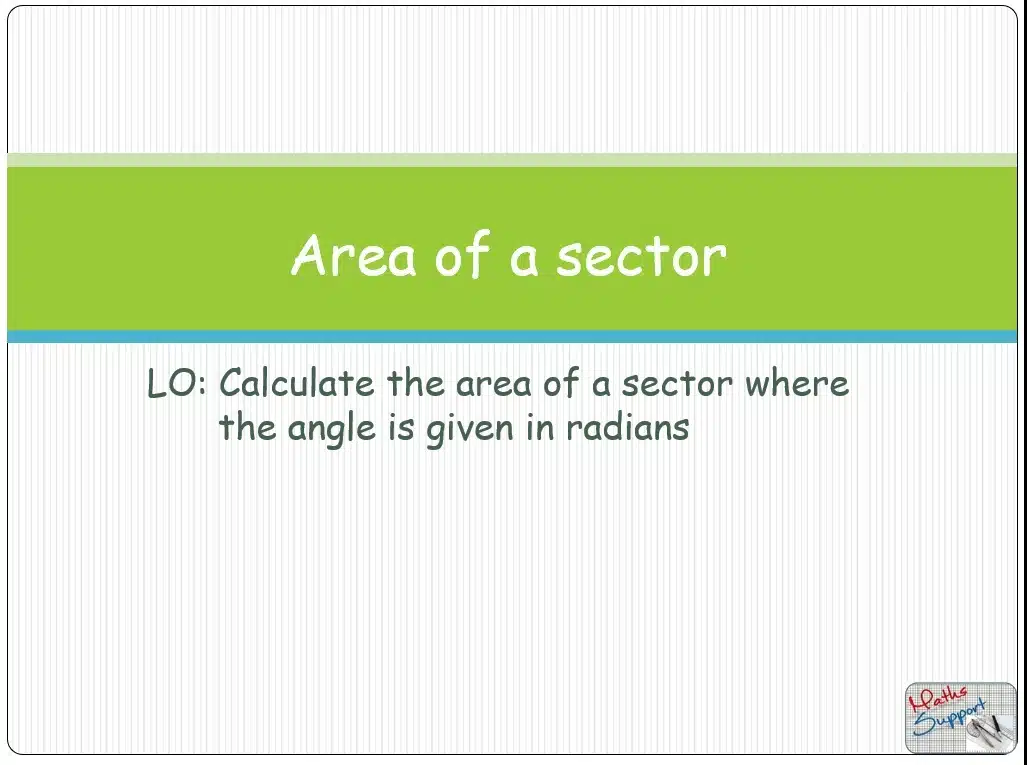 Area of a sector

LO: Calculate the area of a sector where the angle is given in radians

Maths Support